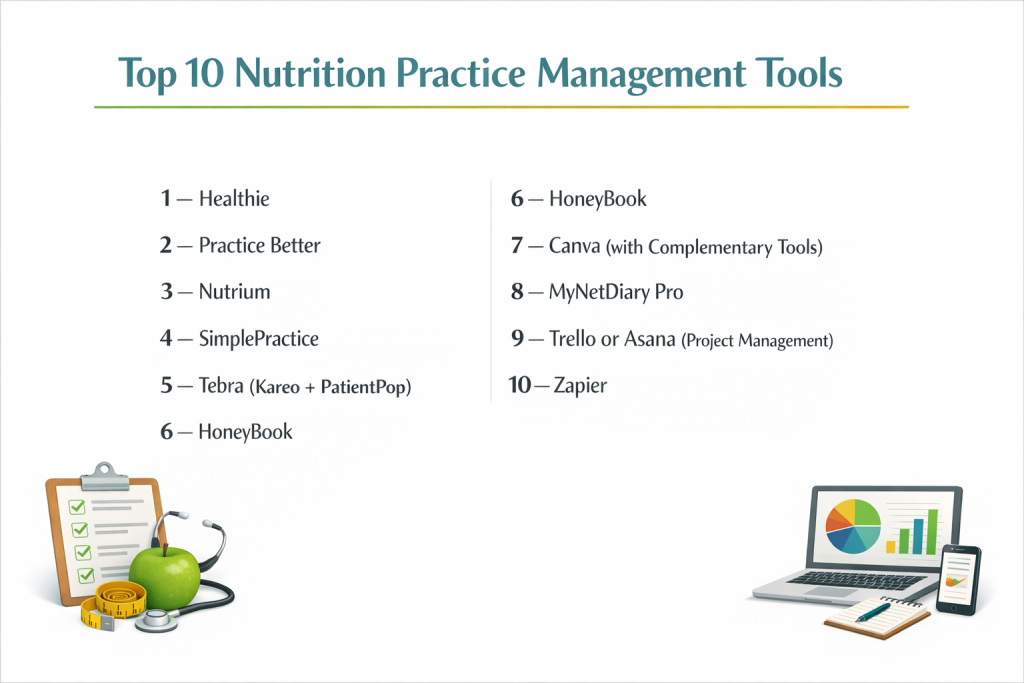 Top 10 Nutrition Practice Management Tools

1 — Healthie

2 — Practice Better

3 — Nutrium

4 — SimplePractice

5 — Tebra (Kareo + PatientPop)

6 — HoneyBook

6 — HoneyBook

7 — Canva (with Complementary Tools)

8 — MyNetDiary Pro

9 — Trello or Asana (Project Management)

10 — Zapier